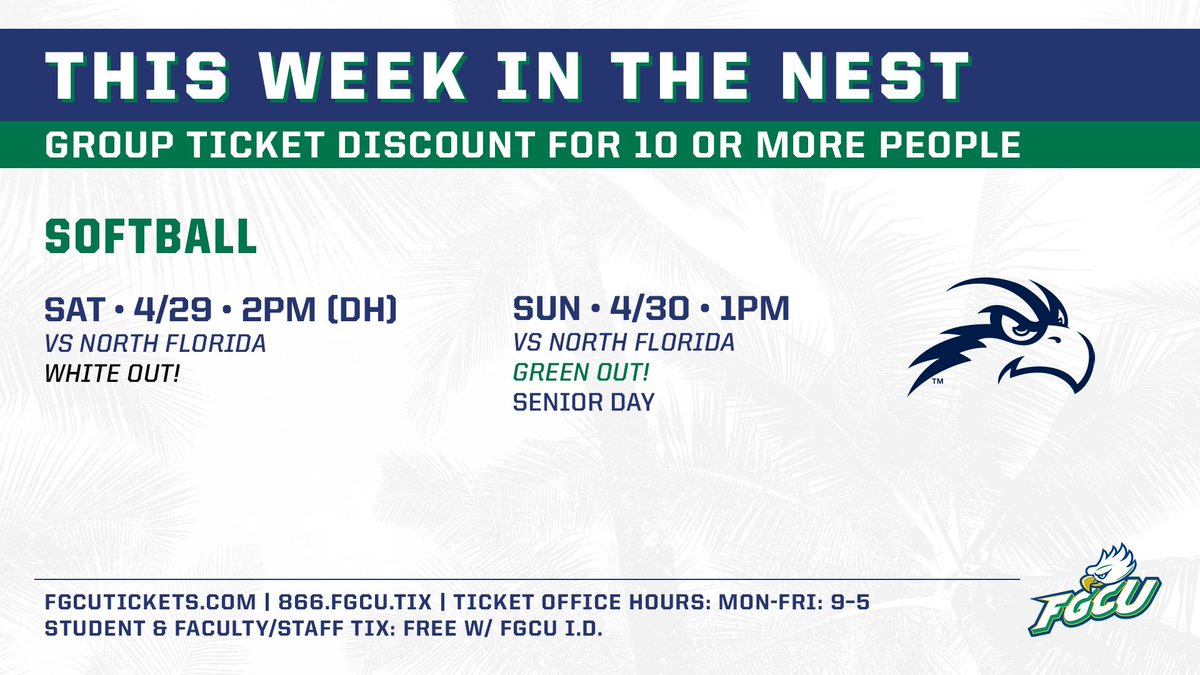 THIS WEEK IN THE NEST

GROUP TICKET DISCOUNT FOR 10 OR MORE PEOPLE

SOFTBALL

SAT • 4/29 • 2PM (DH)
VS NORTH FLORIDA
WHITE OUT!

SUN • 4/30 • 1PM
VS NORTH FLORIDA
GREEN OUT!
SENIOR DAY

™

FGCUTICKETS.COM | 866.FGCU.TIX | TICKET OFFICE HOURS: MON-FRI: 9-5
STUDENT & FACULTY/STAFF TIX: FREE W/ FGCU I.D.

FGCU